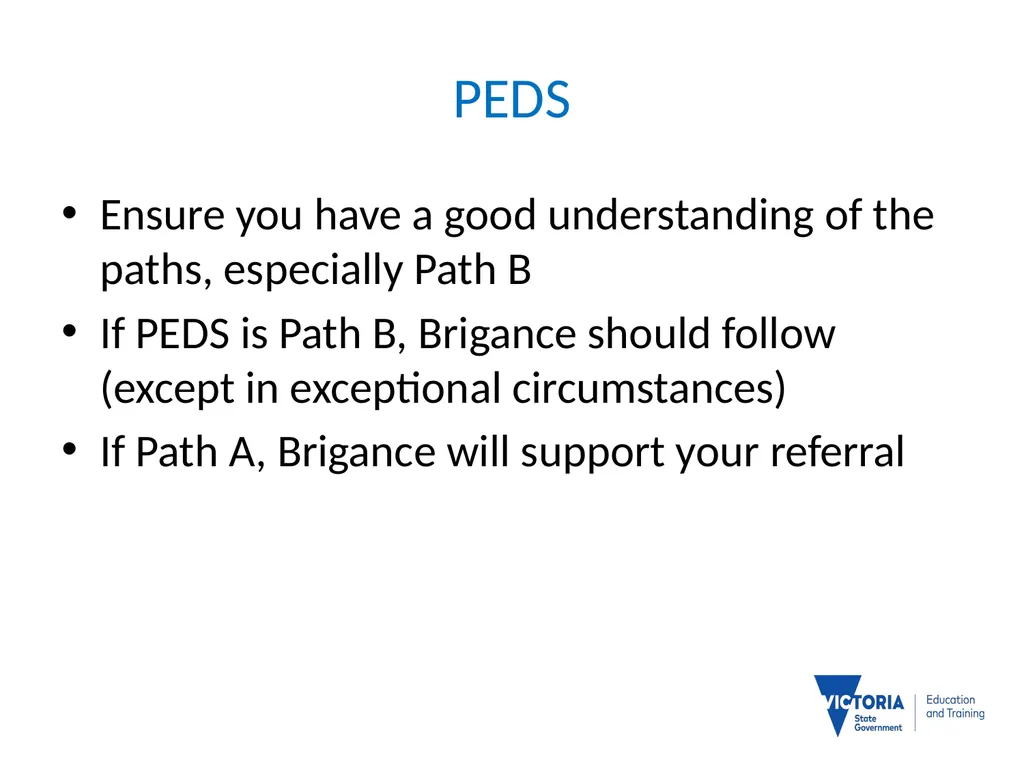 PEDS

• Ensure you have a good understanding of the paths, especially Path B
• If PEDS is Path B, Brigance should follow (except in exceptional circumstances)
• If Path A, Brigance will support your referral

VICTORIA State Government
Education and Training